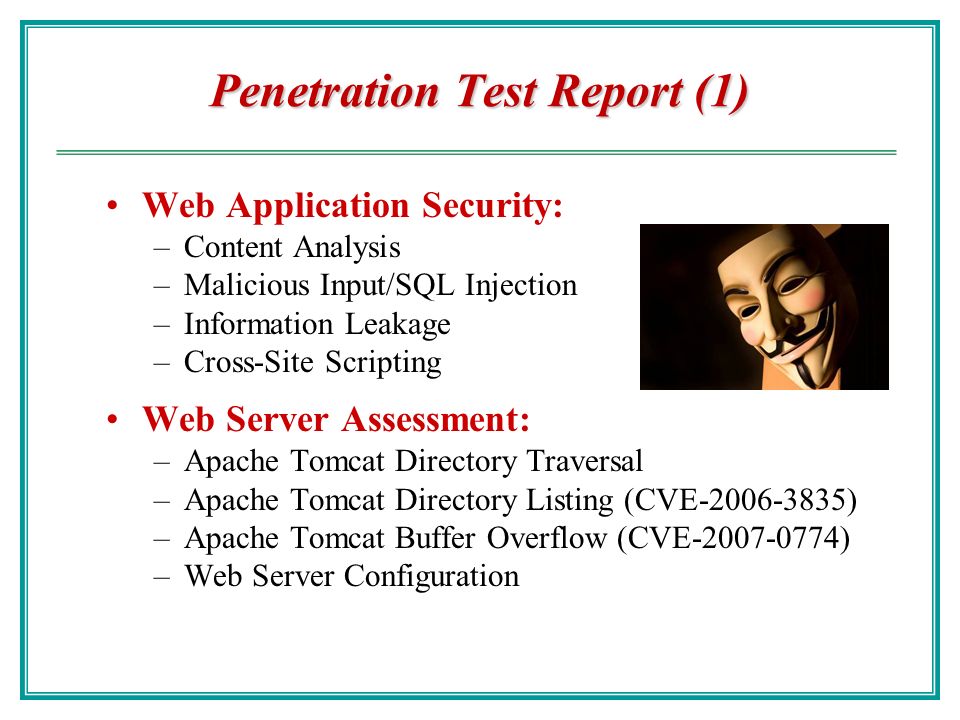 Penetration Test Report (1)

• Web Application Security:
– Content Analysis
– Malicious Input/SQL Injection
– Information Leakage
– Cross-Site Scripting

• Web Server Assessment:
– Apache Tomcat Directory Traversal
– Apache Tomcat Directory Listing (CVE-2006-3835)
– Apache Tomcat Buffer Overflow (CVE-2007-0774)
– Web Server Configuration